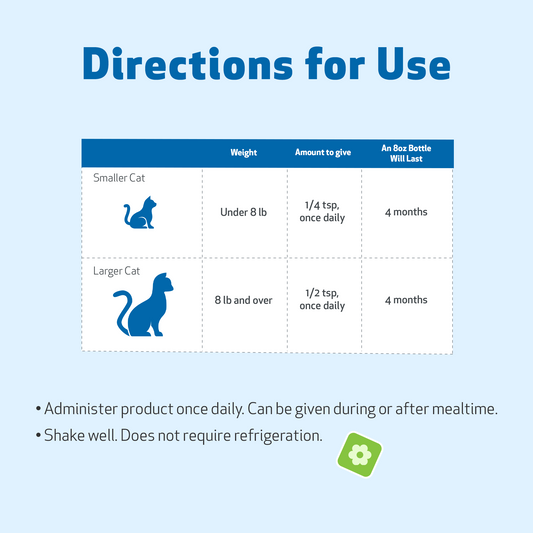 Directions for Use

| | Weight | Amount to give | An 8oz Bottle Will Last |
|---|---|---|---|
| Smaller Cat | Under 8 lb | 1/4 tsp, once daily | 4 months |
| Larger Cat | 8 lb and over | 1/2 tsp, once daily | 4 months |

• Administer product once daily. Can be given during or after mealtime.

• Shake well. Does not require refrigeration.